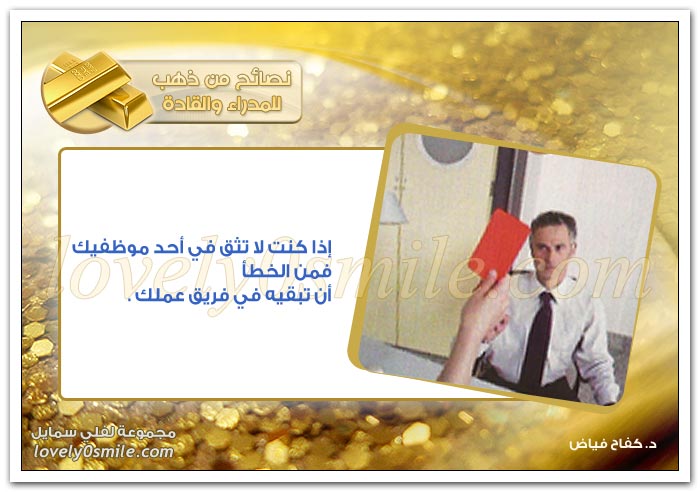 نصائح من ذهب
للمدراء والقادة

إذا كنت لا تثق في أحد موظفيك
فمن الخطأ
أن تبقيه في فريق عملك .

lovely0smile.com

مجموعة لفلي سمايل
lovely0smile.com

د. كفاح فياض